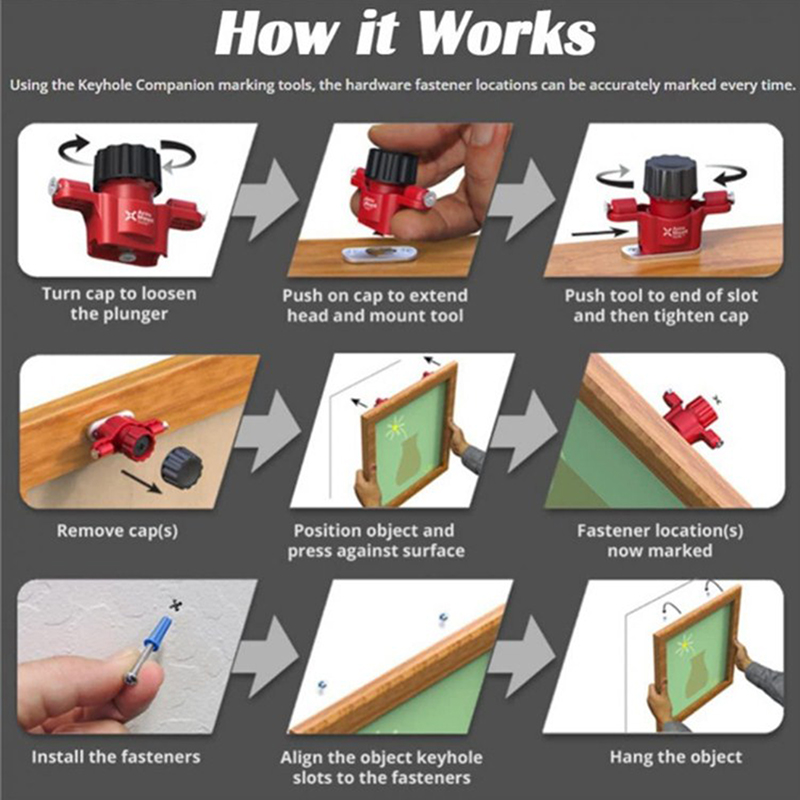 How it Works

Using the Keyhole Companion marking tools, the hardware fastener locations can be accurately marked every time.

Turn cap to loosen the plunger

Push on cap to extend head and mount tool

Push tool to end of slot and then tighten cap

Remove cap(s)

Position object and press against surface

Fastener location(s) now marked

Install the fasteners

Align the object keyhole slots to the fasteners

Hang the object